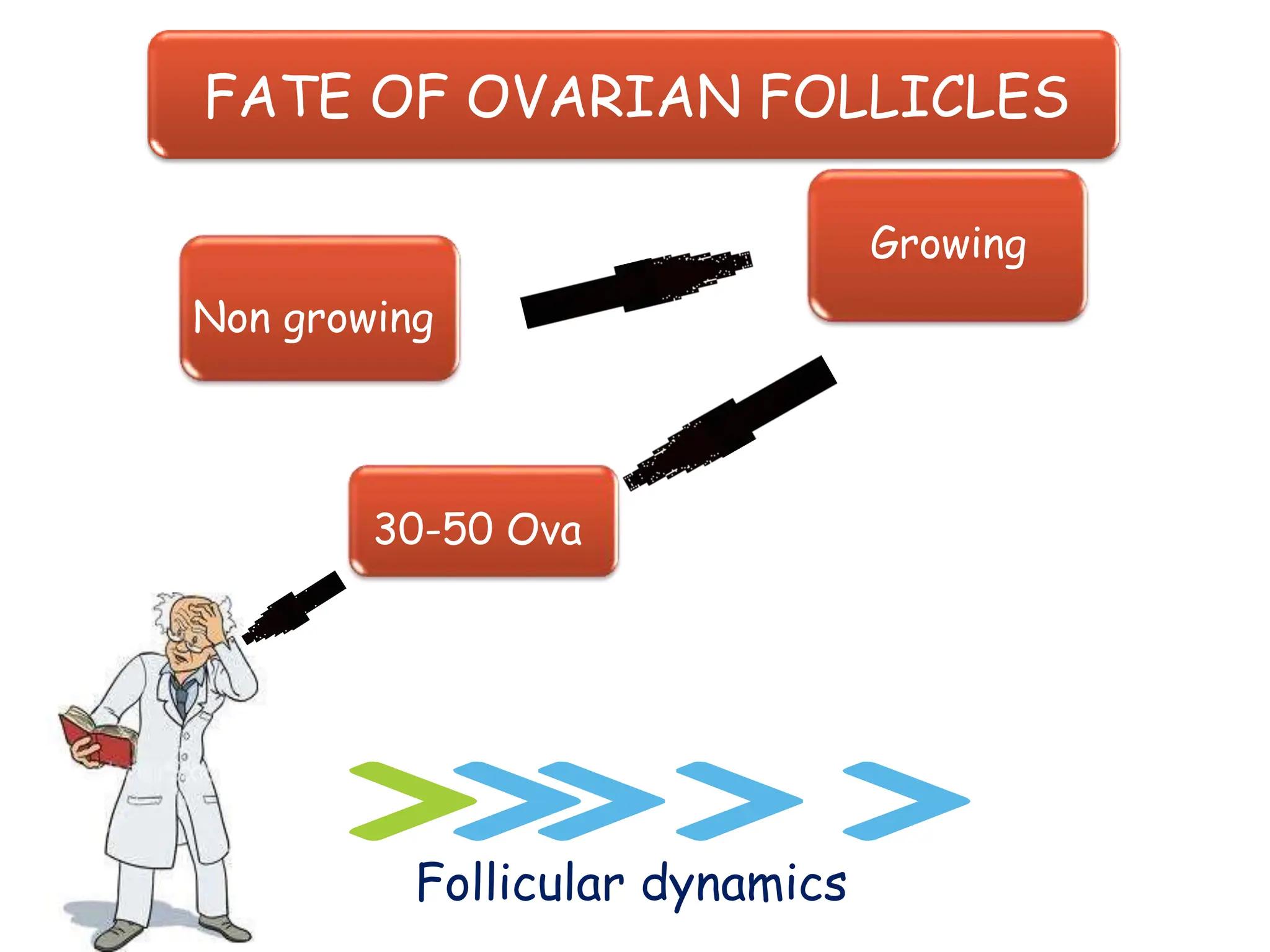 FATE OF OVARIAN FOLLICLES

Non growing

Growing

30-50 Ova

Follicular dynamics